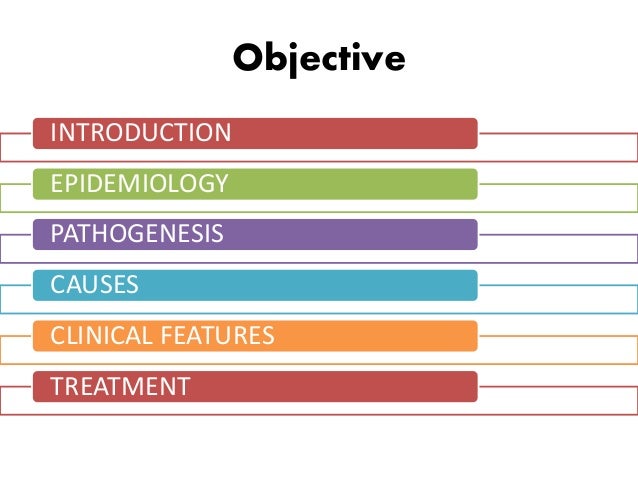 Objective

INTRODUCTION

EPIDEMIOLOGY

PATHOGENESIS

CAUSES

CLINICAL FEATURES

TREATMENT